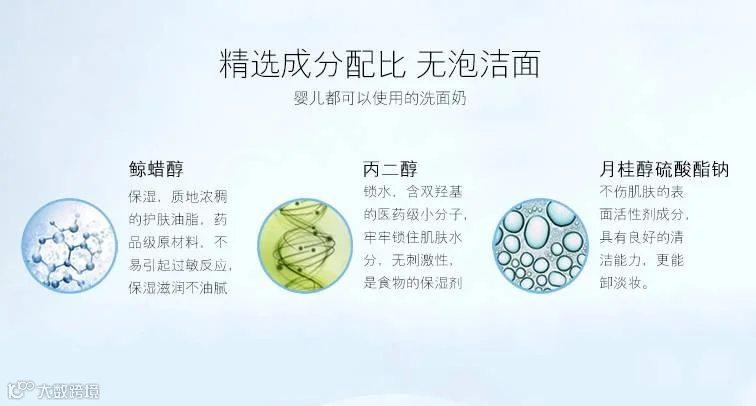 精选成分配比 无泡洁面

婴儿都可以使用的洗面奶

鲸蜡醇

保湿，质地浓稠的护肤油脂，药品级原材料，不易引起过敏反应，保湿滋润不油腻

丙二醇

锁水，含双羟基的医药级小分子，牢牢锁住肌肤水分，无刺激性，是食物的保湿剂

月桂醇硫酸酯钠

不伤肌肤的表面活性剂成分，具有良好的清洁能力，更能卸淡妆。

大数跨境